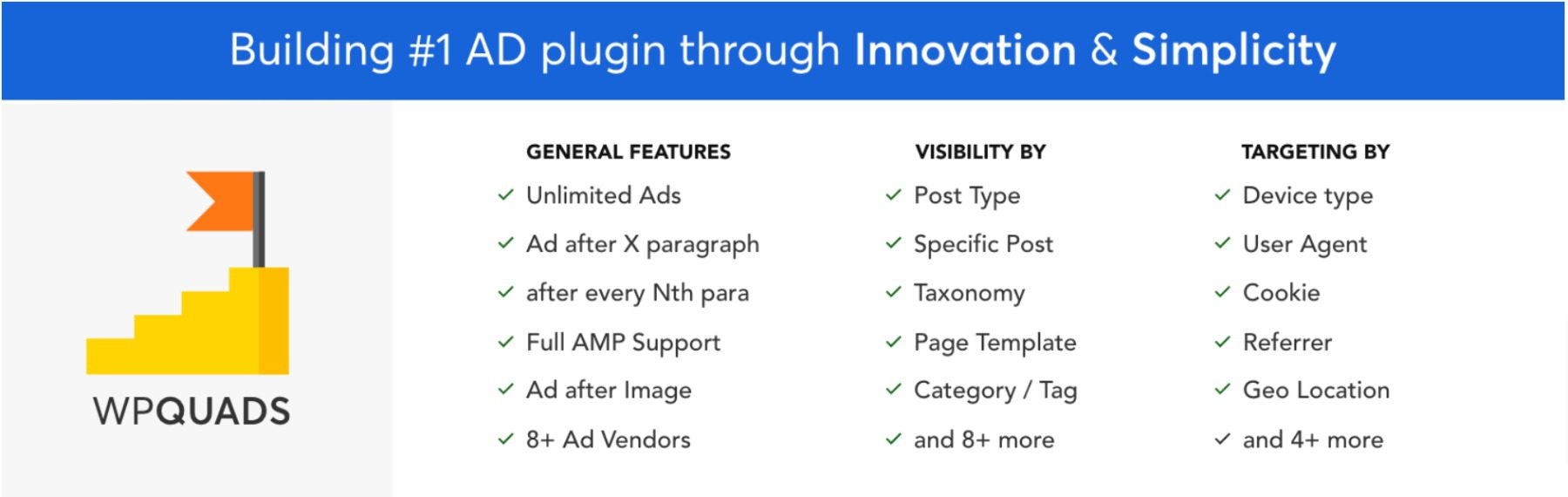 Building #1 AD plugin through Innovation & Simplicity

WPQUADS

GENERAL FEATURES
✓ Unlimited Ads
✓ Ad after X paragraph
✓ after every Nth para
✓ Full AMP Support
✓ Ad after Image
✓ 8+ Ad Vendors

VISIBILITY BY
✓ Post Type
✓ Specific Post
✓ Taxonomy
✓ Page Template
✓ Category / Tag
✓ and 8+ more

TARGETING BY
✓ Device type
✓ User Agent
✓ Cookie
✓ Referrer
✓ Geo Location
✓ and 4+ more